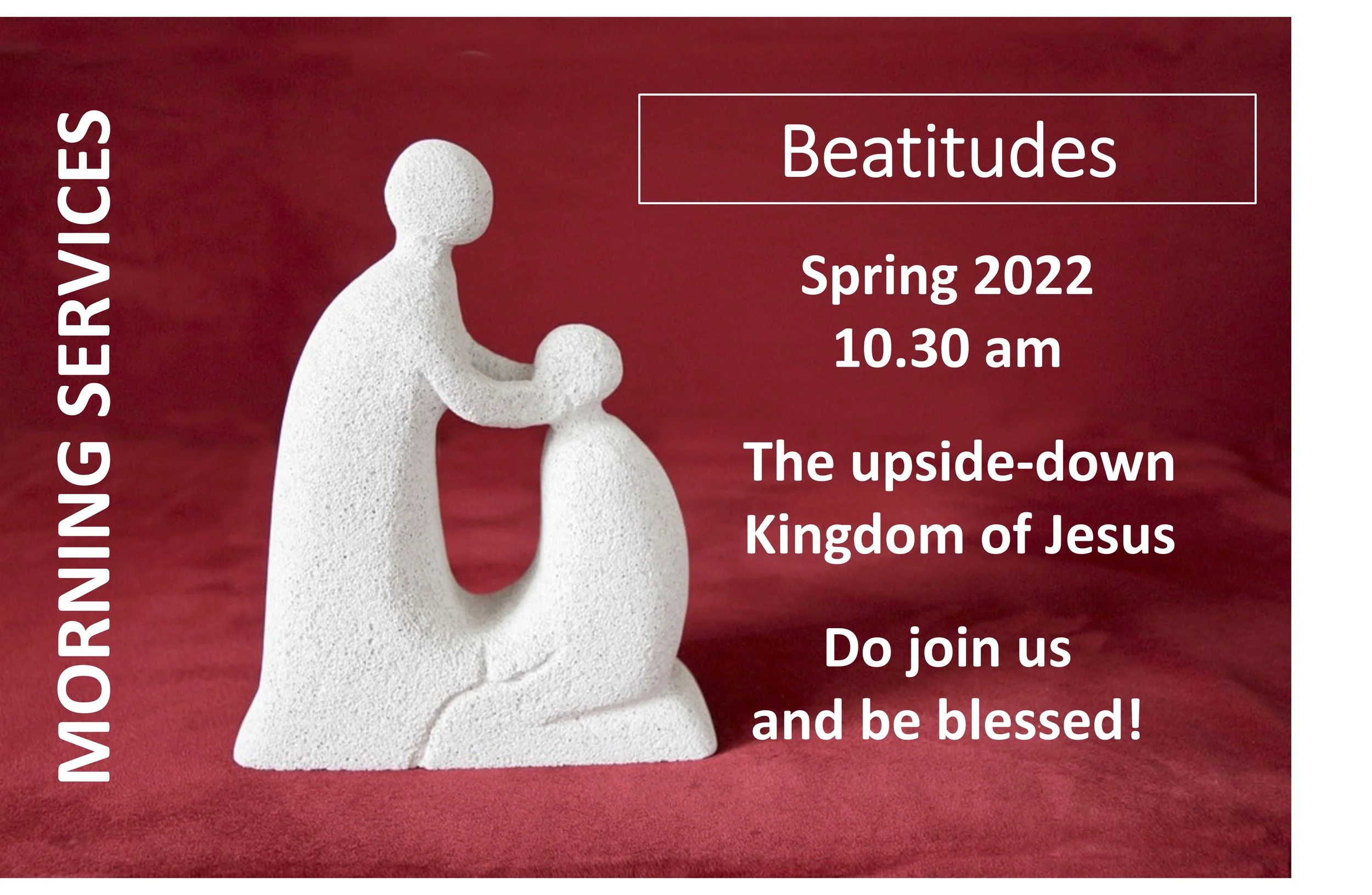 MORNING SERVICES

Beatitudes

Spring 2022
10.30 am

The upside-down Kingdom of Jesus

Do join us and be blessed!